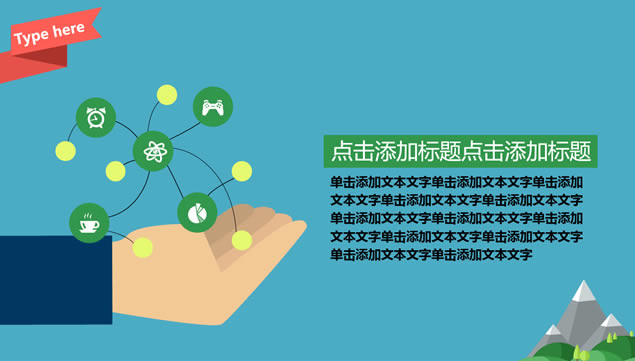 Type here

点击添加标题点击添加标题

单击添加文本文字单击添加文本文字单击添加文本文字单击添加文本文字单击添加文本文字单击添加文本文字单击添加文本文字单击添加文本文字单击添加文本文字单击添加文本文字单击添加文本文字单击添加文本文字